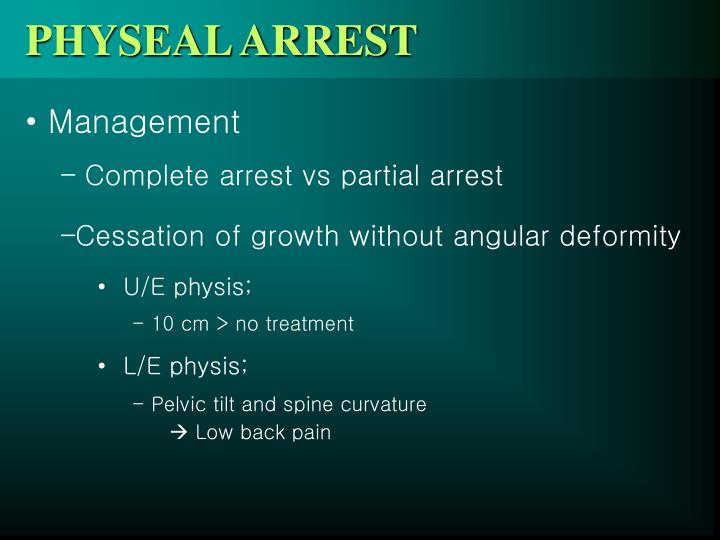 PHYSEAL ARREST

• Management

– Complete arrest vs partial arrest

–Cessation of growth without angular deformity

• U/E physis;

– 10 cm > no treatment

• L/E physis;

– Pelvic tilt and spine curvature
→ Low back pain